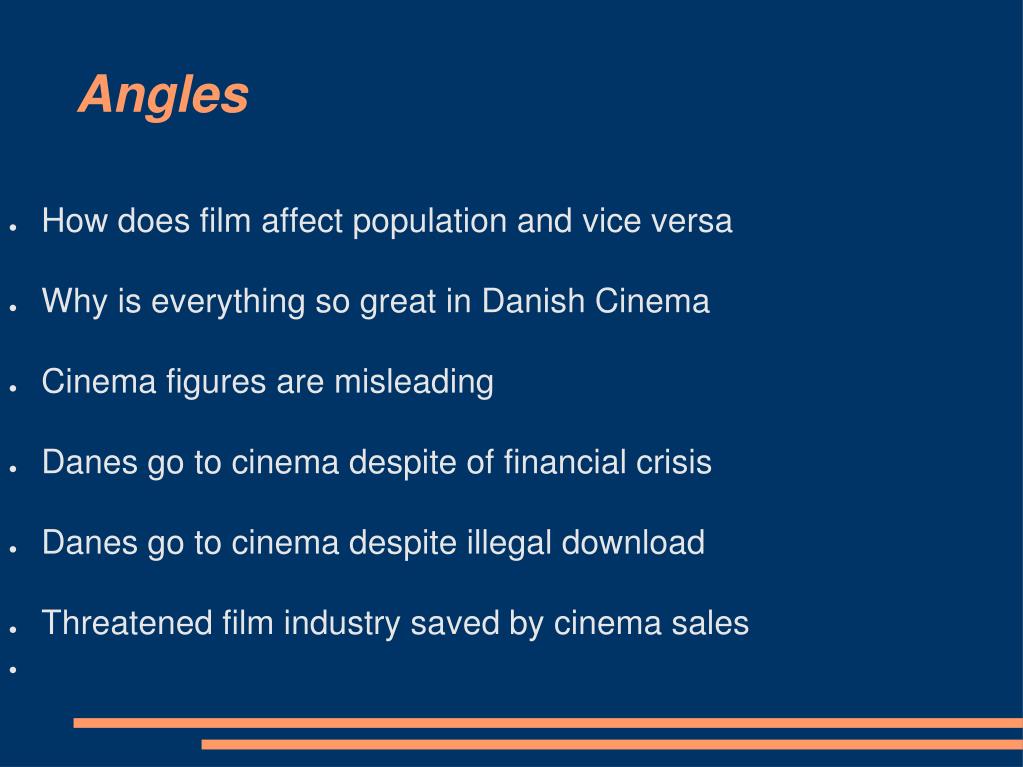 Angles

● How does film affect population and vice versa

● Why is everything so great in Danish Cinema

● Cinema figures are misleading

● Danes go to cinema despite of financial crisis

● Danes go to cinema despite illegal download

● Threatened film industry saved by cinema sales

●